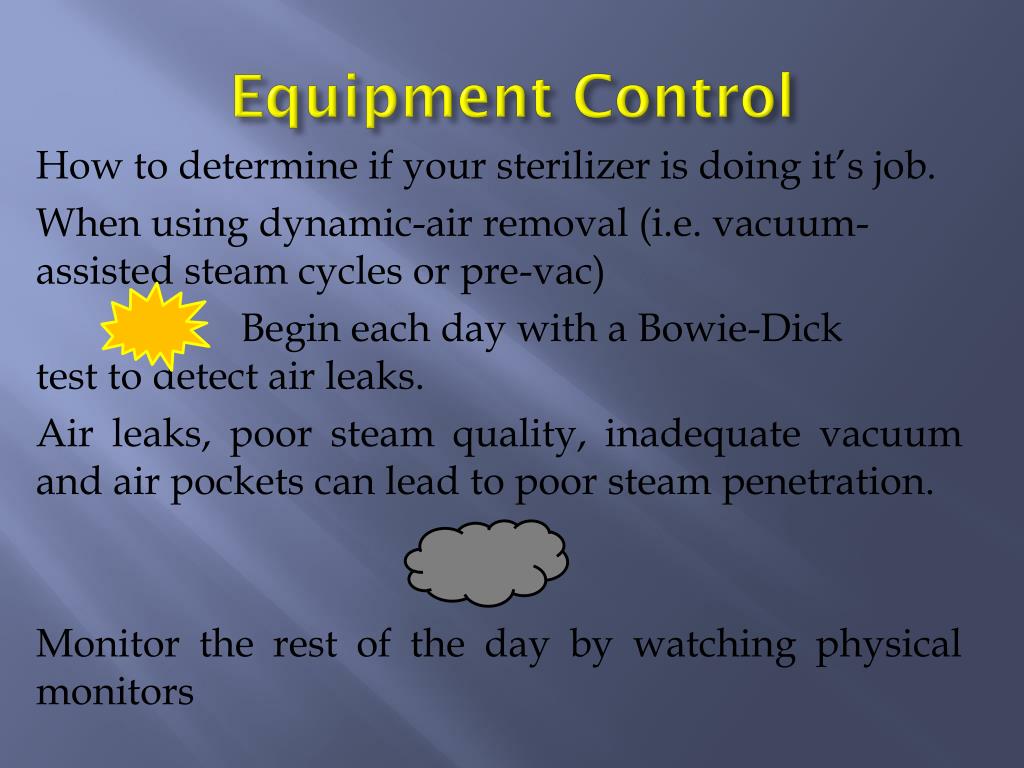 Equipment Control

How to determine if your sterilizer is doing it's job.

When using dynamic-air removal (i.e. vacuum-assisted steam cycles or pre-vac)

Begin each day with a Bowie-Dick test to detect air leaks.

Air leaks, poor steam quality, inadequate vacuum and air pockets can lead to poor steam penetration.

Monitor the rest of the day by watching physical monitors